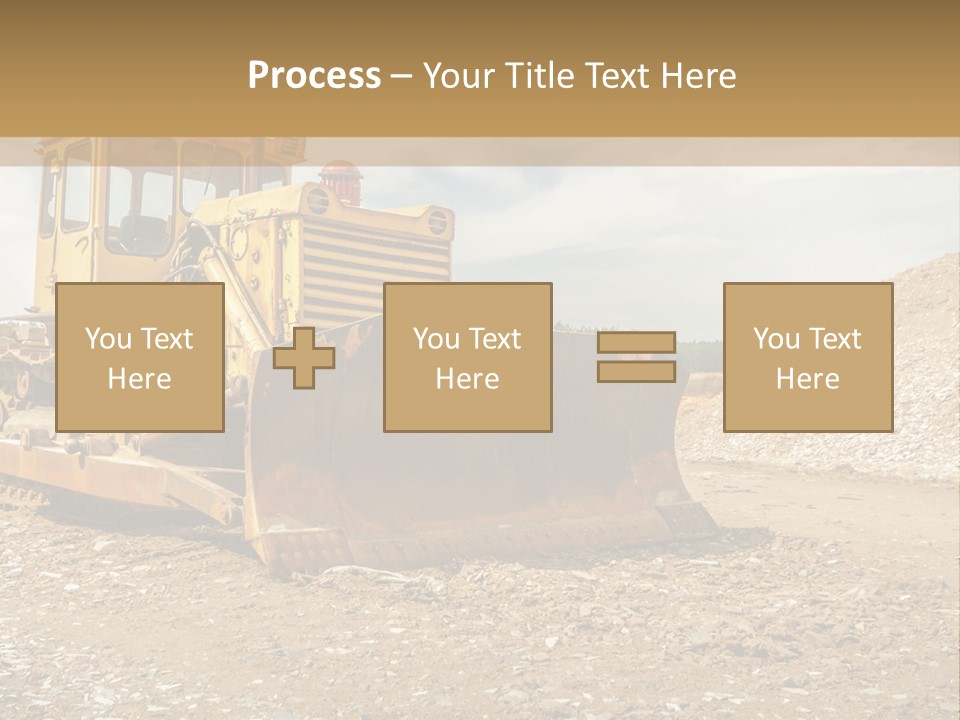 Process – Your Title Text Here

You Text Here

You Text Here

You Text Here